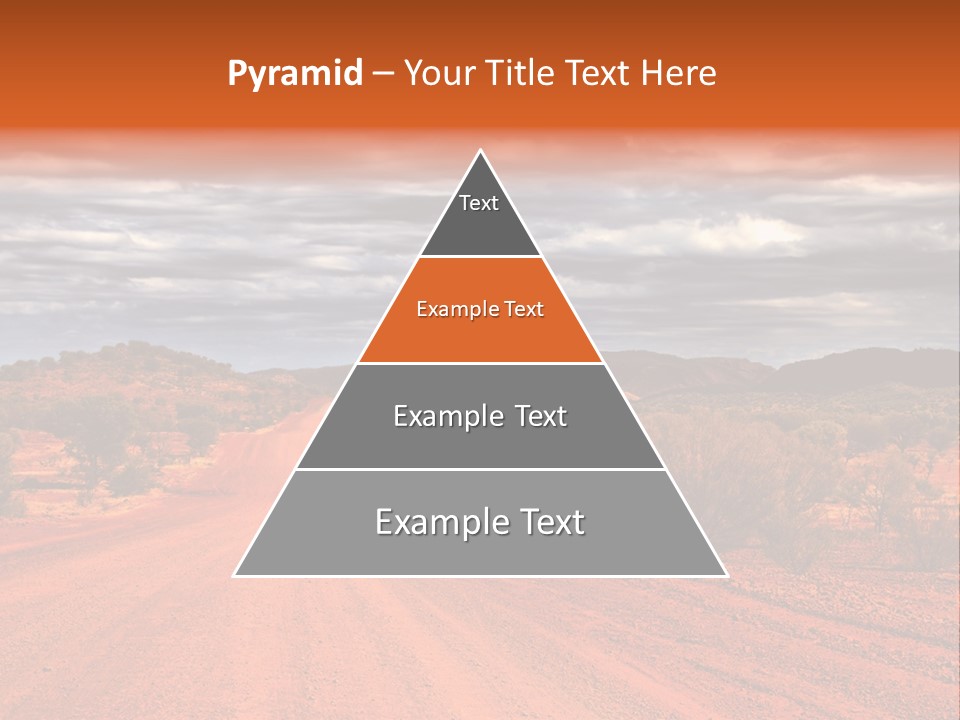 Pyramid – Your Title Text Here

Text

Example Text

Example Text

Example Text